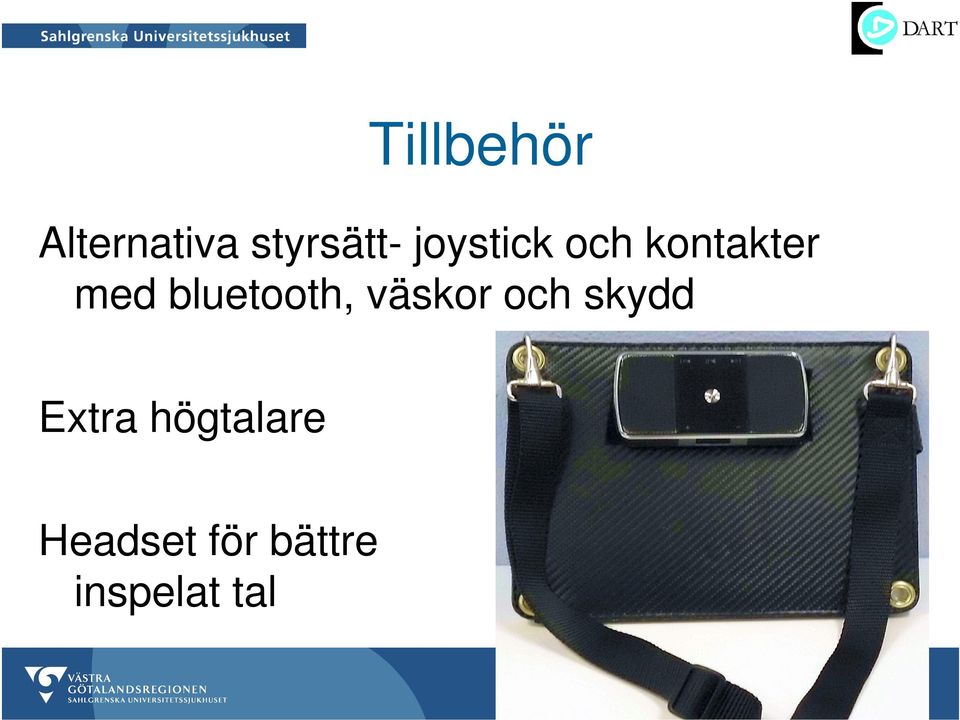 Sahlgrenska Universitetssjukhuset

DART

Tillbehör

Alternativa styrsätt- joystick och kontakter med bluetooth, väskor och skydd

Extra högtalare

Headset för bättre inspelat tal

VÄSTRA GÖTALANDSREGIONEN
SAHLGRENSKA UNIVERSITETSSJUKHUSET